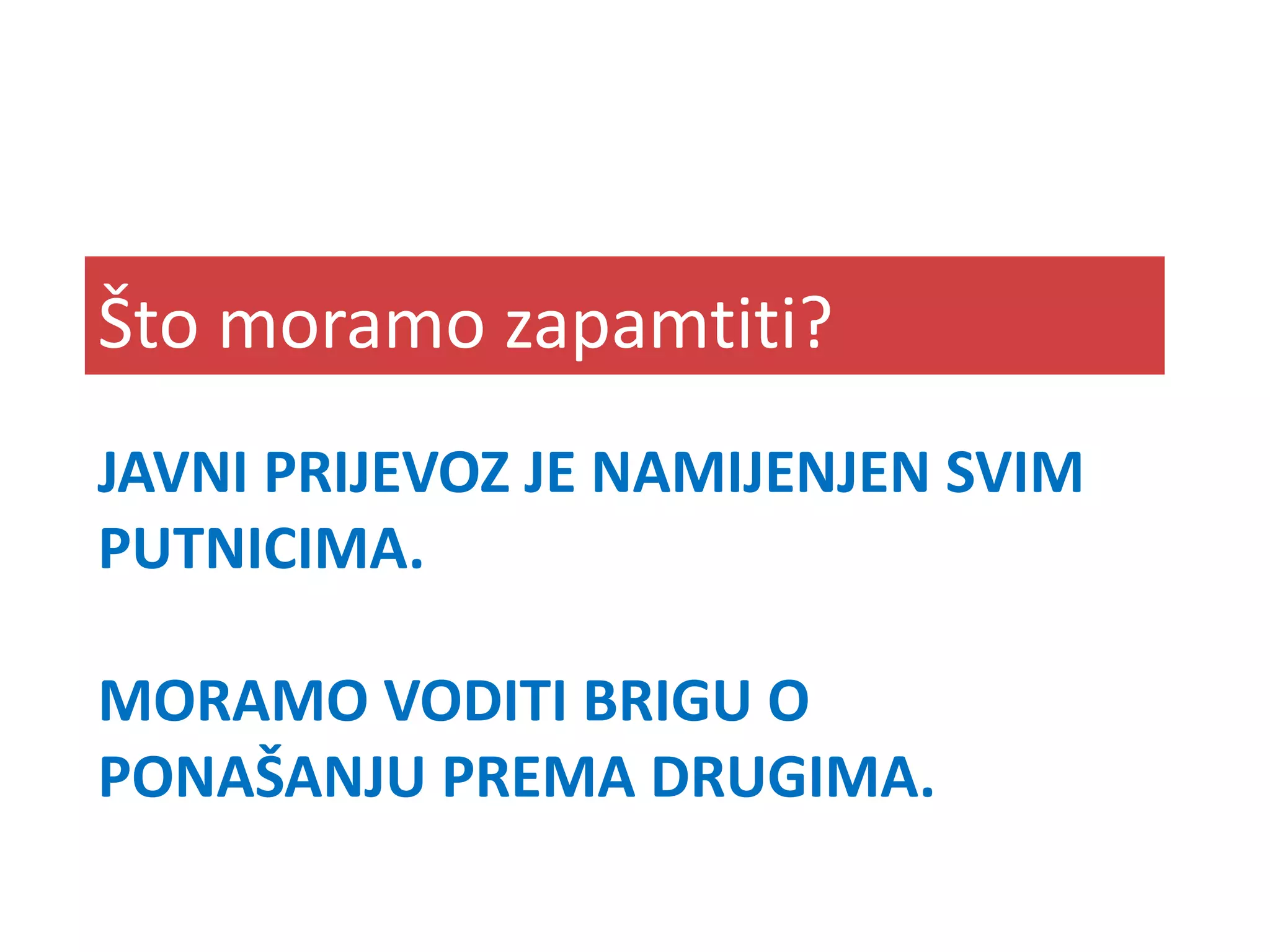 Što moramo zapamtiti?

JAVNI PRIJEVOZ JE NAMIJENJEN SVIM PUTNICIMA.

MORAMO VODITI BRIGU O PONAŠANJU PREMA DRUGIMA.